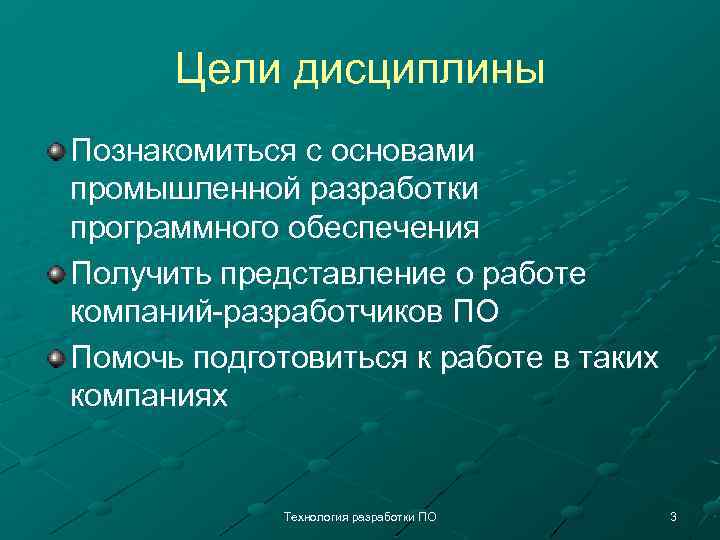 Цели дисциплины

Познакомиться с основами промышленной разработки программного обеспечения

Получить представление о работе компаний-разработчиков ПО

Помочь подготовиться к работе в таких компаниях

Технология разработки ПО

3